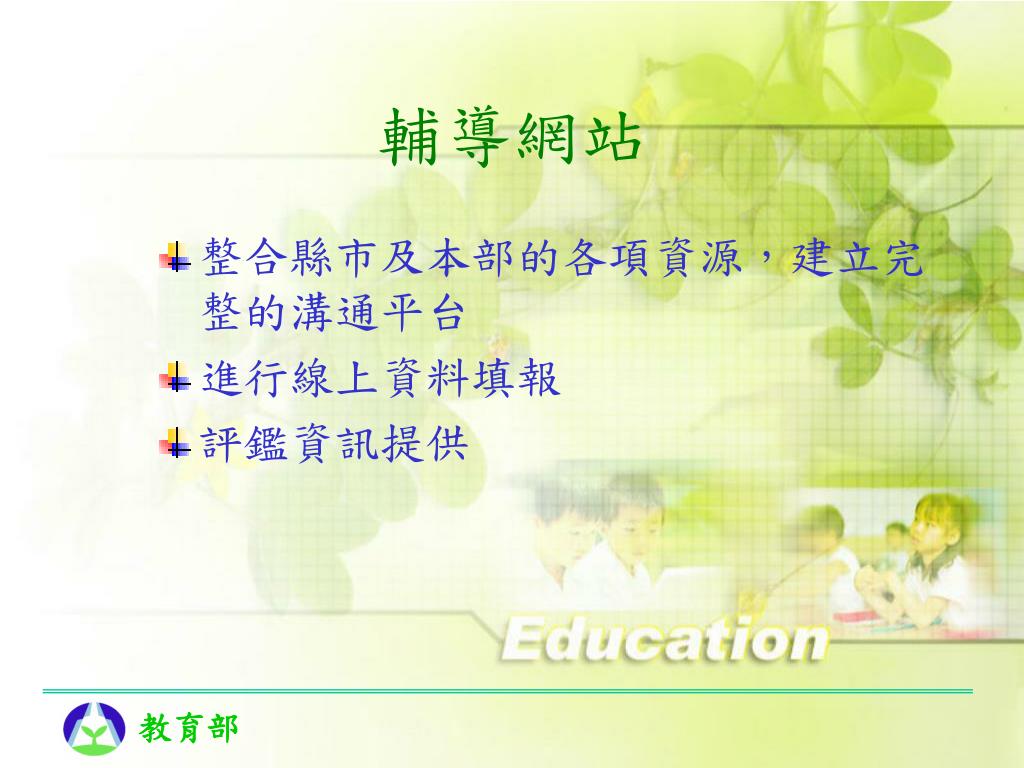 輔導網站

整合縣市及本部的各項資源，建立完整的溝通平台

進行線上資料填報

評鑑資訊提供

Education

教育部